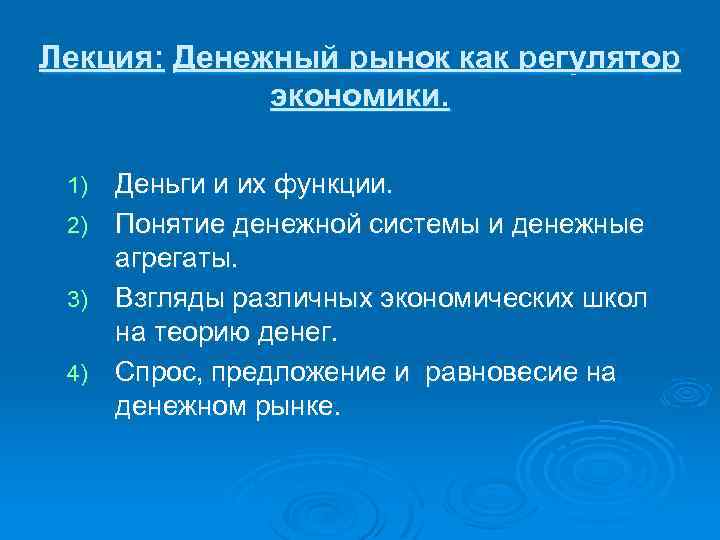 Лекция: Денежный рынок как регулятор экономики.

1) Деньги и их функции.
2) Понятие денежной системы и денежные агрегаты.
3) Взгляды различных экономических школ на теорию денег.
4) Спрос, предложение и равновесие на денежном рынке.